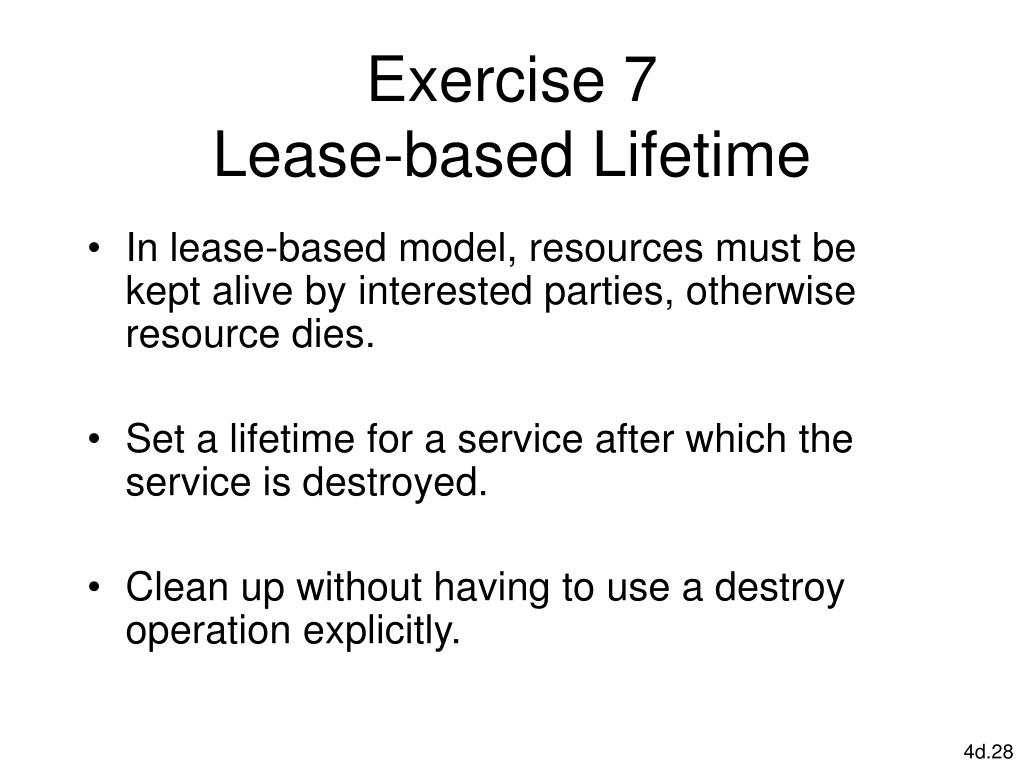 Exercise 7
Lease-based Lifetime

• In lease-based model, resources must be kept alive by interested parties, otherwise resource dies.

• Set a lifetime for a service after which the service is destroyed.

• Clean up without having to use a destroy operation explicitly.

4d.28